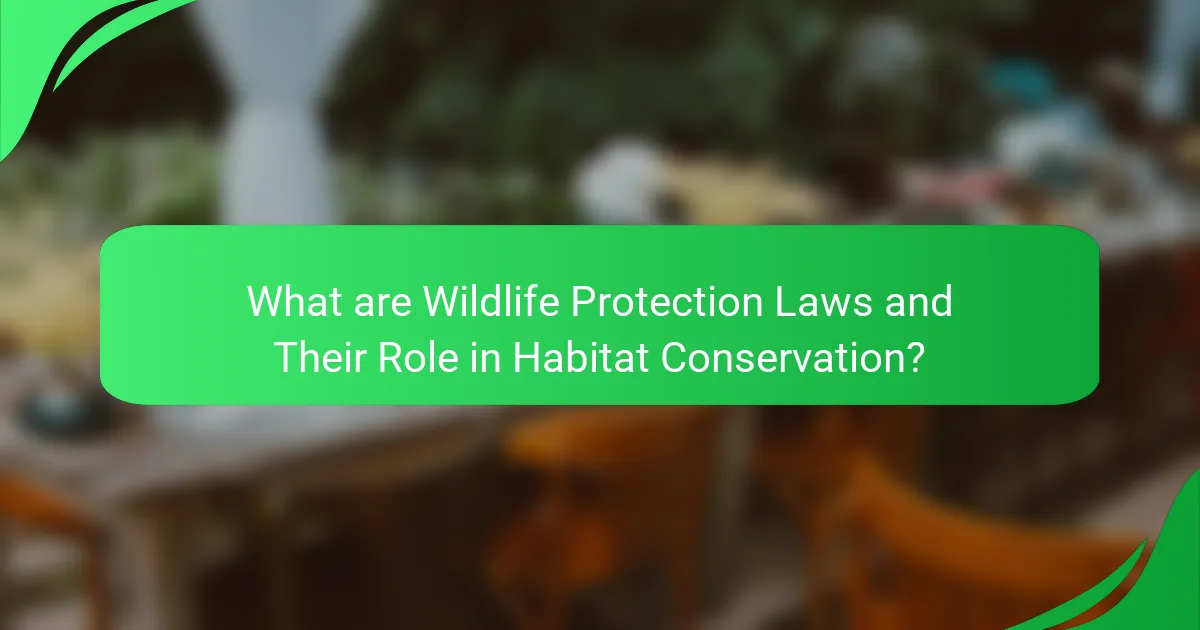 What are Wildlife Protection Laws and Their Role in Habitat Conservation?